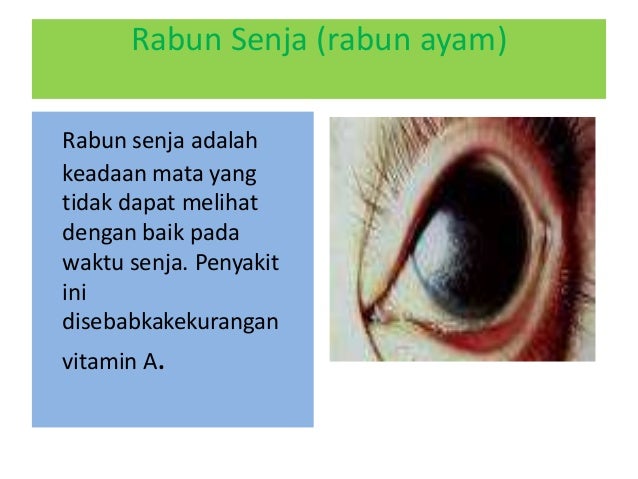 Rabun Senja (rabun ayam)

Rabun senja adalah keadaan mata yang tidak dapat melihat dengan baik pada waktu senja. Penyakit ini disebabkakekurangan vitamin A.